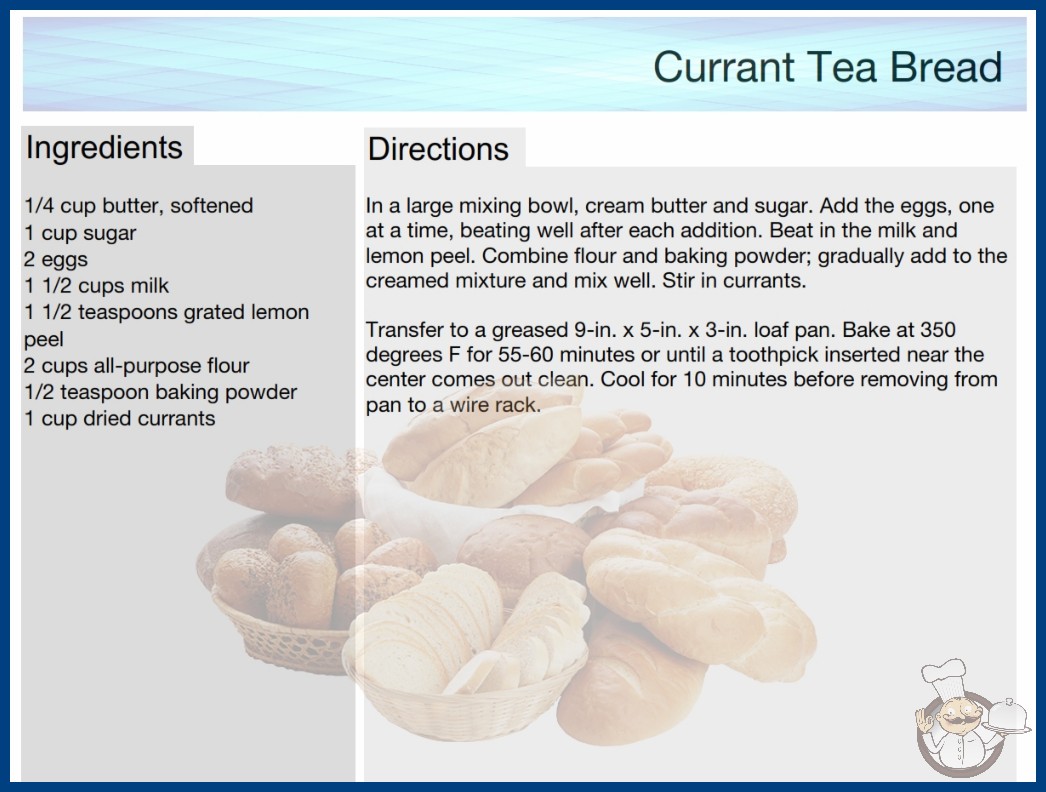 Currant Tea Bread

Ingredients

1/4 cup butter, softened
1 cup sugar
2 eggs
1 1/2 cups milk
1 1/2 teaspoons grated lemon peel
2 cups all-purpose flour
1/2 teaspoon baking powder
1 cup dried currants

Directions

In a large mixing bowl, cream butter and sugar. Add the eggs, one at a time, beating well after each addition. Beat in the milk and lemon peel. Combine flour and baking powder; gradually add to the creamed mixture and mix well. Stir in currants.

Transfer to a greased 9-in. x 5-in. x 3-in. loaf pan. Bake at 350 degrees F for 55-60 minutes or until a toothpick inserted near the center comes out clean. Cool for 10 minutes before removing from pan to a wire rack.